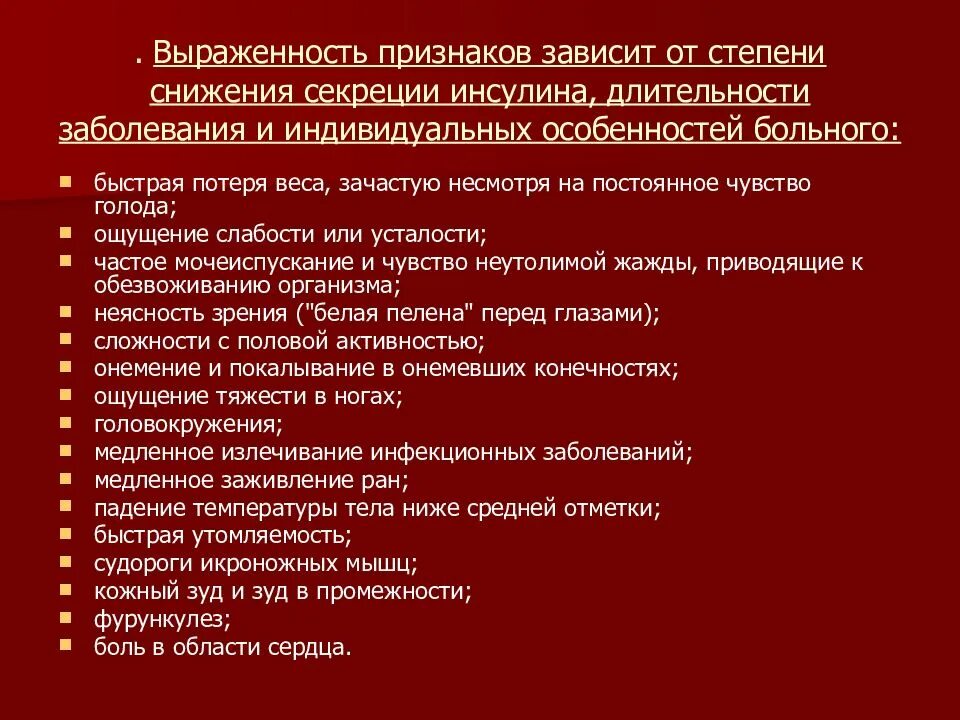 . Выраженность признаков зависит от степени снижения секреции инсулина, длительности заболевания и индивидуальных особенностей больного:

- быстрая потеря веса, зачастую несмотря на постоянное чувство голода;
- ощущение слабости или усталости;
- частое мочеиспускание и чувство неутолимой жажды, приводящие к обезвоживанию организма;
- неясность зрения ("белая пелена" перед глазами);
- сложности с половой активностью;
- онемение и покалывание в онемевших конечностях;
- ощущение тяжести в ногах;
- головокружения;
- медленное излечивание инфекционных заболеваний;
- медленное заживление ран;
- падение температуры тела ниже средней отметки;
- быстрая утомляемость;
- судороги икроножных мышц;
- кожный зуд и зуд в промежности;
- фурункулез;
- боль в области сердца.